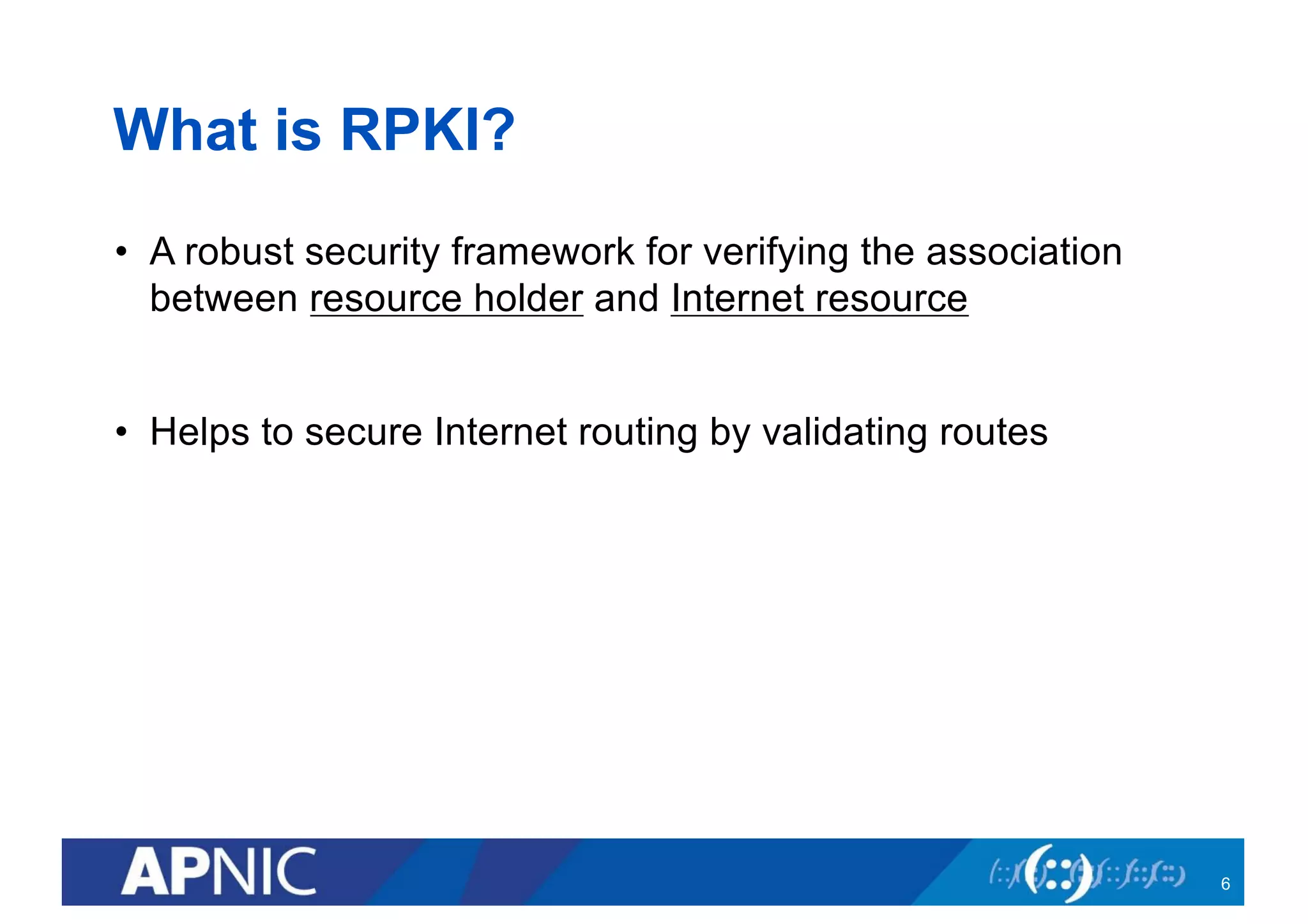 What is RPKI?

• A robust security framework for verifying the association between resource holder and Internet resource

• Helps to secure Internet routing by validating routes

APNIC

6